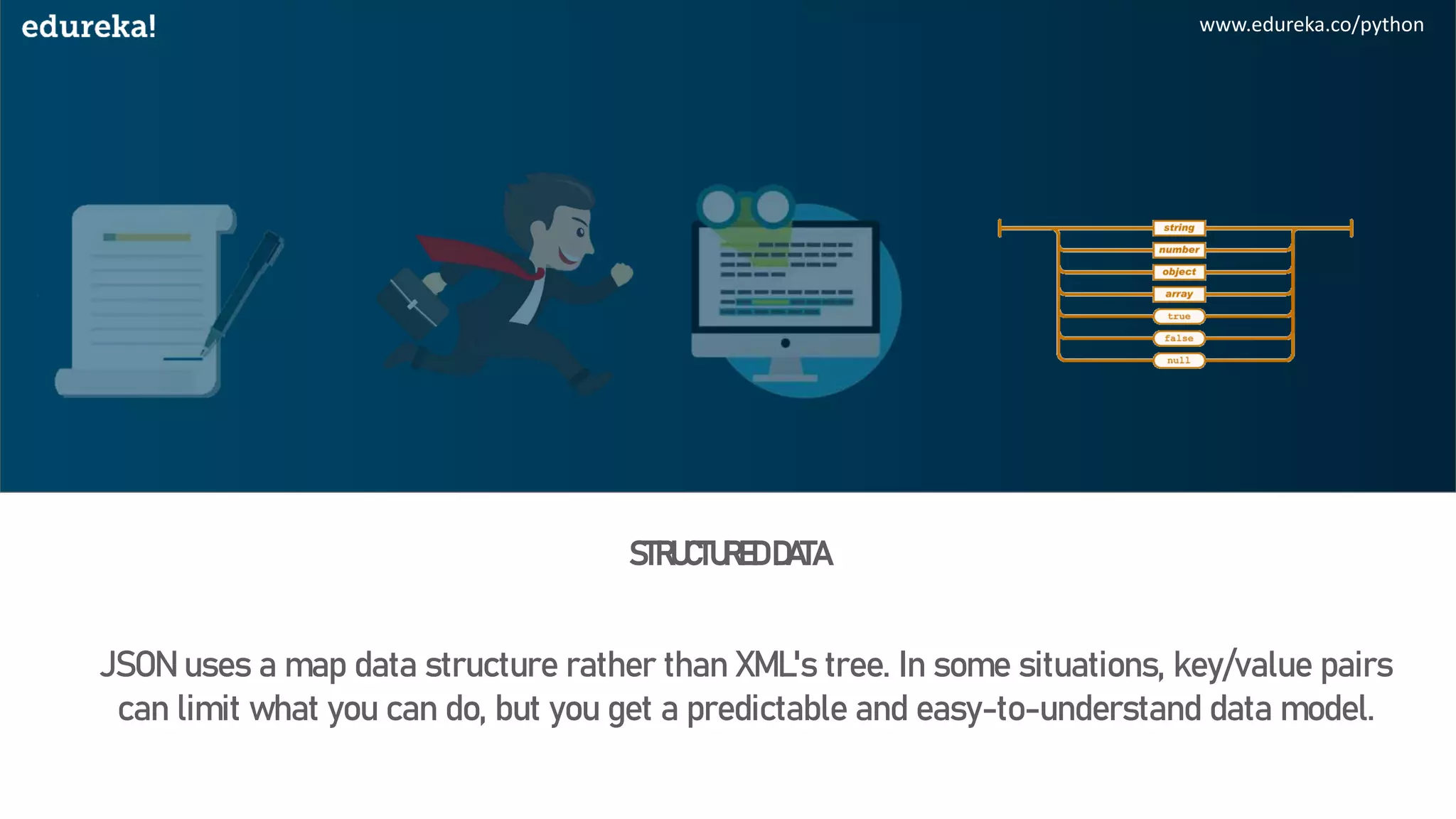 edureka!

www.edureka.co/python

string
number
object
array
true
false
null

STRUCTURED DATA

JSON uses a map data structure rather than XML's tree. In some situations, key/value pairs can limit what you can do, but you get a predictable and easy-to-understand data model.